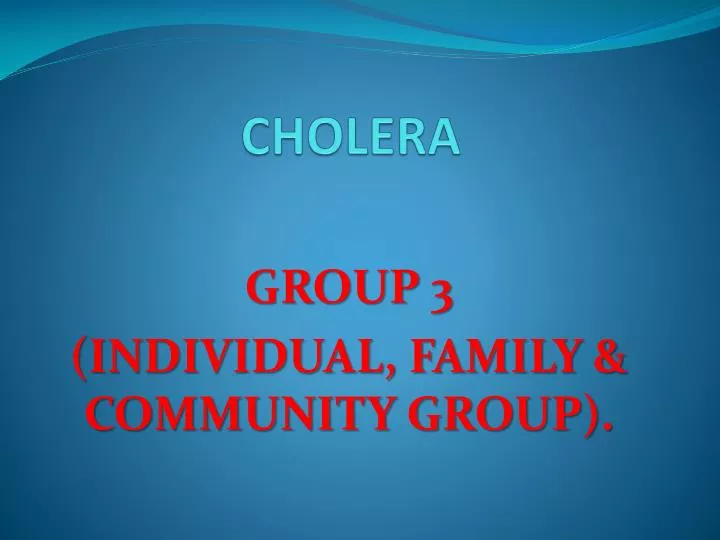 CHOLERA

GROUP 3
(INDIVIDUAL, FAMILY & COMMUNITY GROUP).